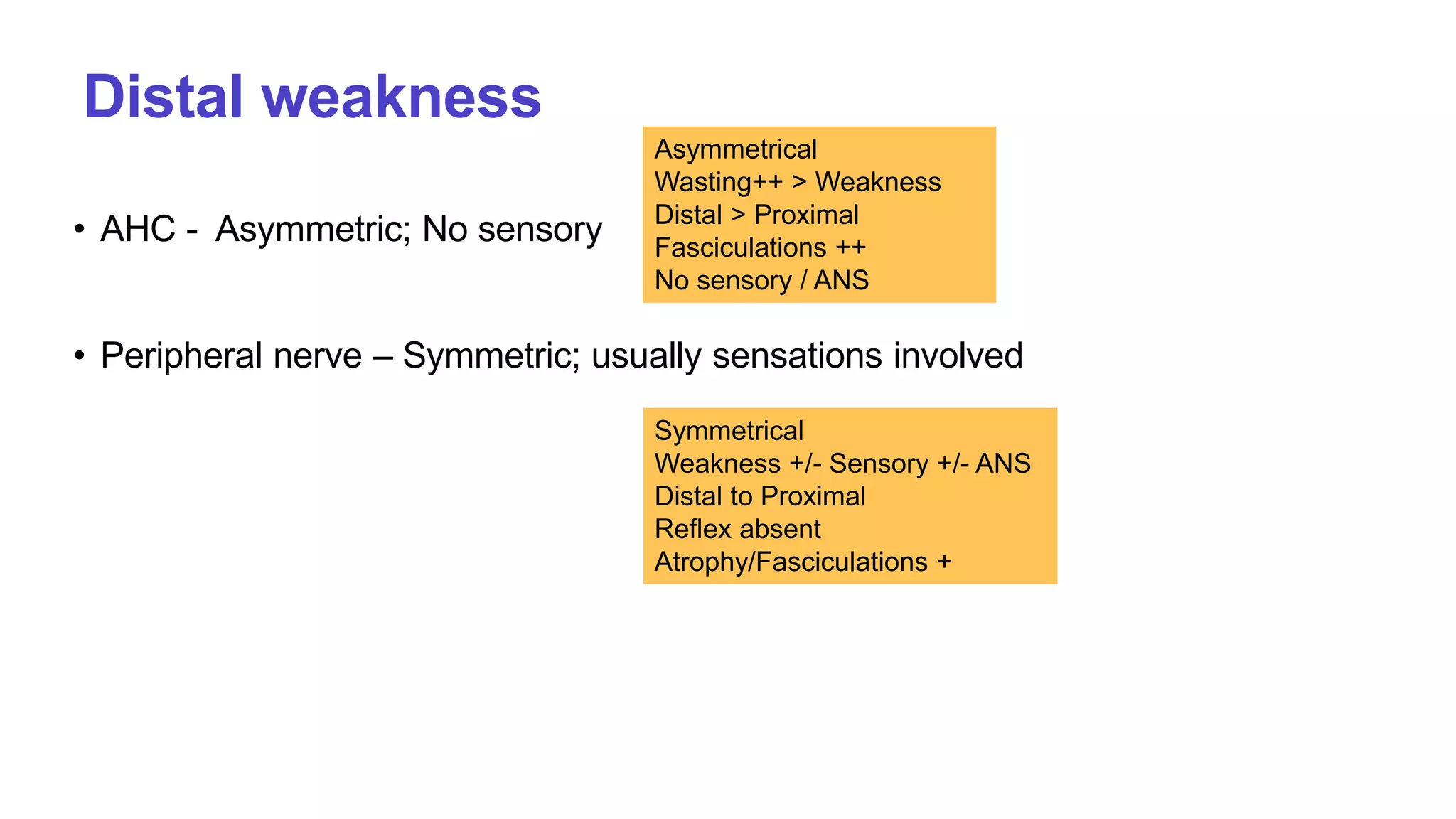 Distal weakness

• AHC - Asymmetric; No sensory

Asymmetrical
Wasting++ > Weakness
Distal > Proximal
Fasciculations ++
No sensory / ANS

• Peripheral nerve – Symmetric; usually sensations involved

Symmetrical
Weakness +/- Sensory +/- ANS
Distal to Proximal
Reflex absent
Atrophy/Fasciculations +